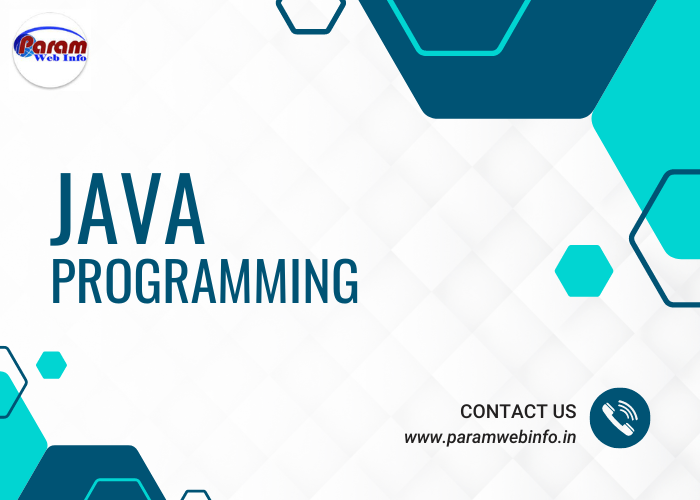 Param
Web Info

JAVA
PROGRAMMING

CONTACT US
www.paramwebinfo.in